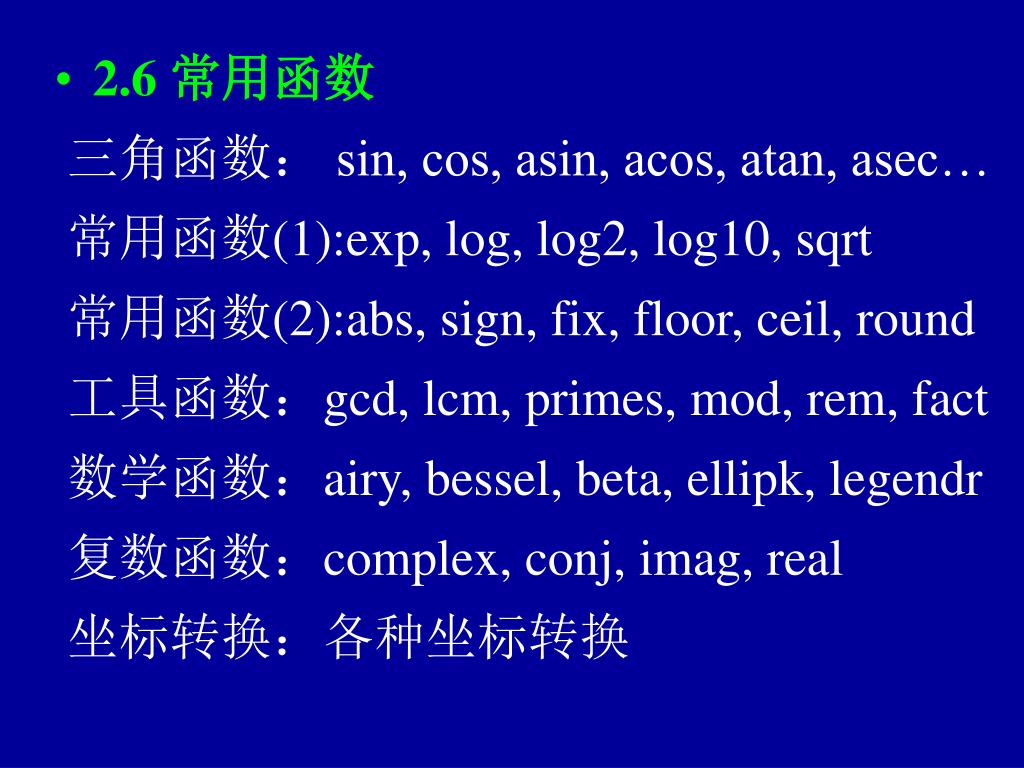 • 2.6 常用函数

三角函数： sin, cos, asin, acos, atan, asec…

常用函数(1):exp, log, log2, log10, sqrt

常用函数(2):abs, sign, fix, floor, ceil, round

工具函数：gcd, lcm, primes, mod, rem, fact

数学函数：airy, bessel, beta, ellipk, legendr

复数函数：complex, conj, imag, real

坐标转换：各种坐标转换